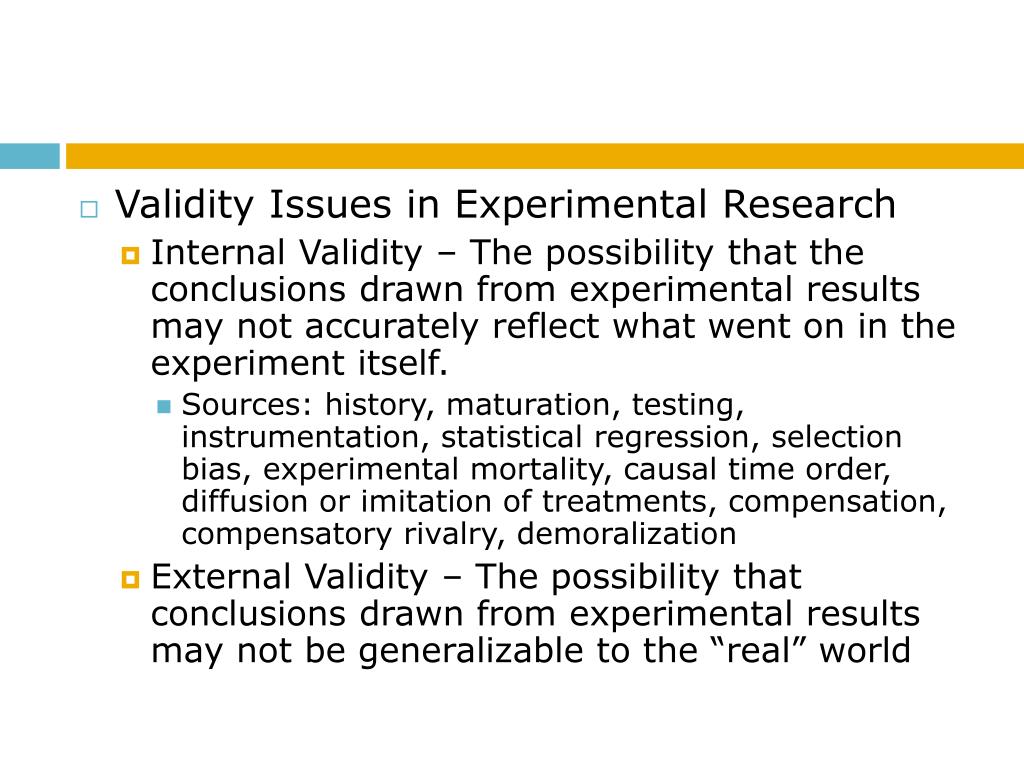 Validity Issues in Experimental Research

Internal Validity – The possibility that the conclusions drawn from experimental results may not accurately reflect what went on in the experiment itself.

Sources: history, maturation, testing, instrumentation, statistical regression, selection bias, experimental mortality, causal time order, diffusion or imitation of treatments, compensation, compensatory rivalry, demoralization

External Validity – The possibility that conclusions drawn from experimental results may not be generalizable to the “real” world